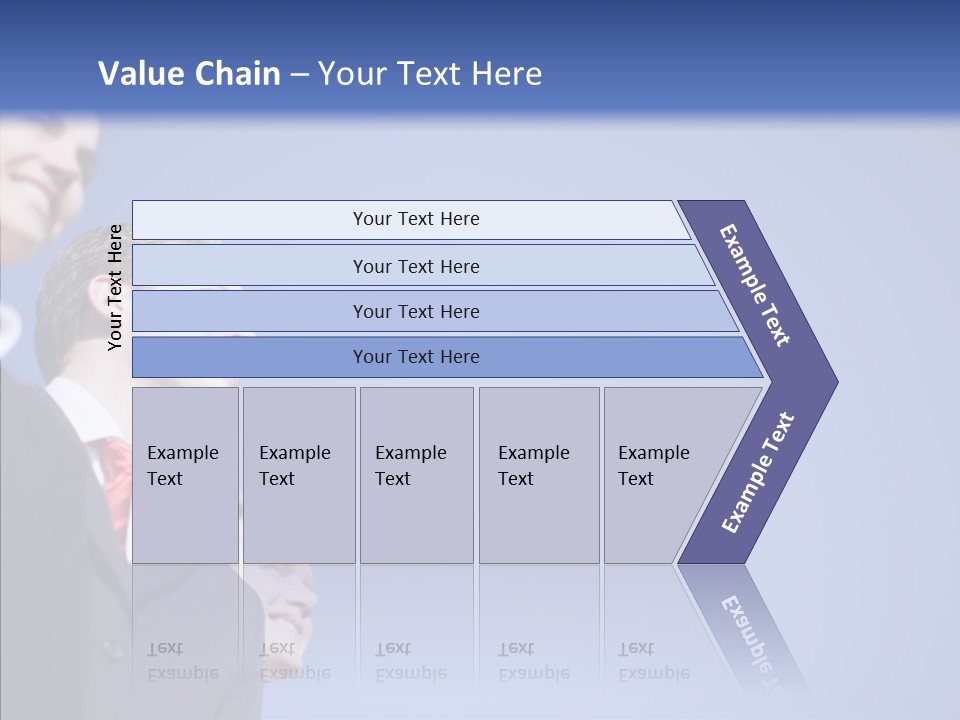 Value Chain – Your Text Here

Your Text Here

Your Text Here

Your Text Here

Your Text Here

Your Text Here

Example Text

Example Text

Example Text

Example Text

Example Text

Example Text

Example Text